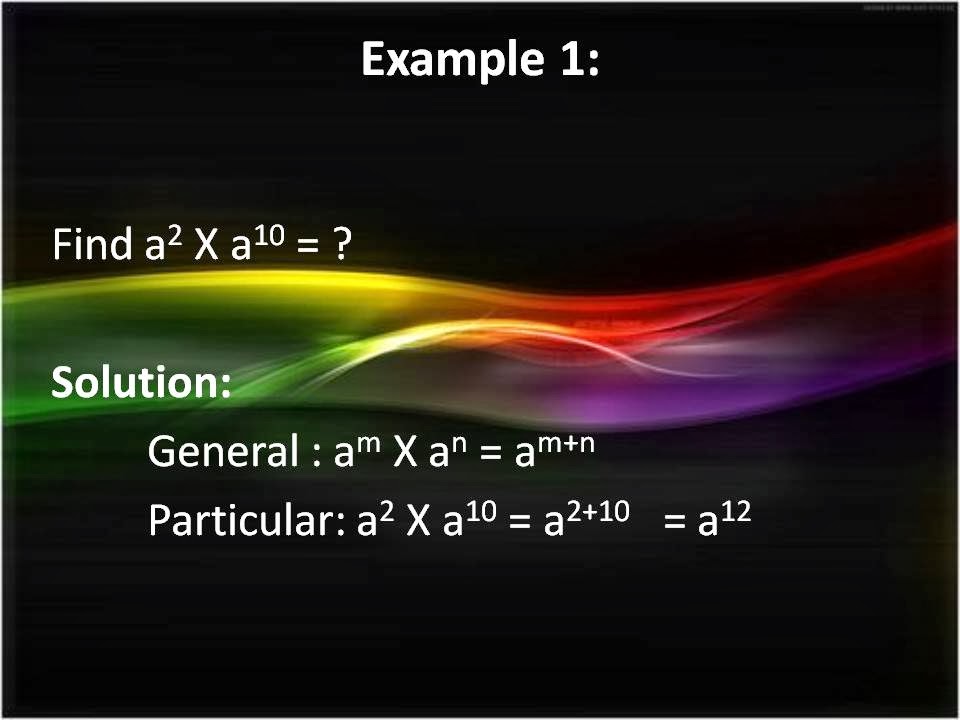 Example 1:

Find $a^2$ X $a^{10}$ = ?

Solution:

General : $a^m$ X $a^n$ = $a^{m+n}$

Particular: $a^2$ X $a^{10}$ = $a^{2+10}$ = $a^{12}$